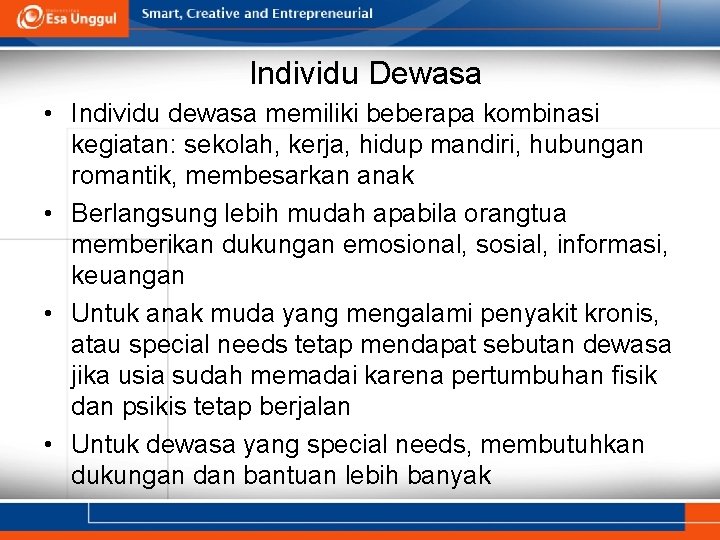 Esa Unggul

Smart, Creative and Entrepreneurial

Individu Dewasa

• Individu dewasa memiliki beberapa kombinasi kegiatan: sekolah, kerja, hidup mandiri, hubungan romantik, membesarkan anak

• Berlangsung lebih mudah apabila orangtua memberikan dukungan emosional, sosial, informasi, keuangan

• Untuk anak muda yang mengalami penyakit kronis, atau special needs tetap mendapat sebutan dewasa jika usia sudah memadai karena pertumbuhan fisik dan psikis tetap berjalan

• Untuk dewasa yang special needs, membutuhkan dukungan dan bantuan lebih banyak